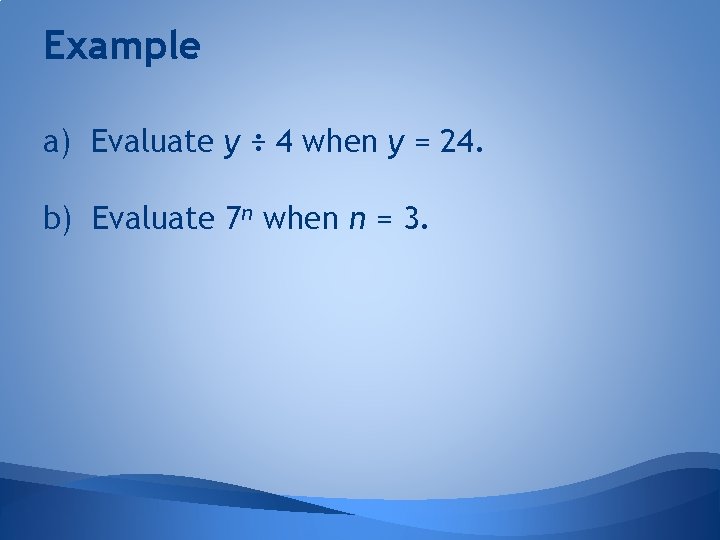 Example

a) Evaluate $y \div 4$ when $y = 24$.

b) Evaluate $7^n$ when $n = 3$.